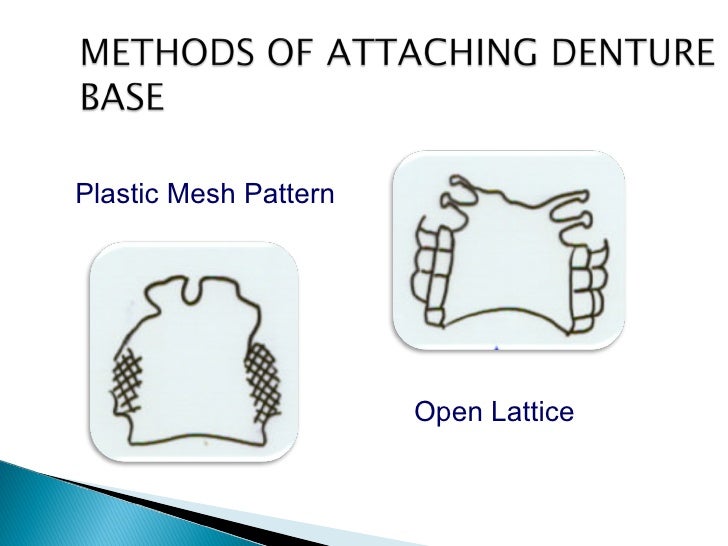 METHODS OF ATTACHING DENTURE BASE

Plastic Mesh Pattern

Open Lattice